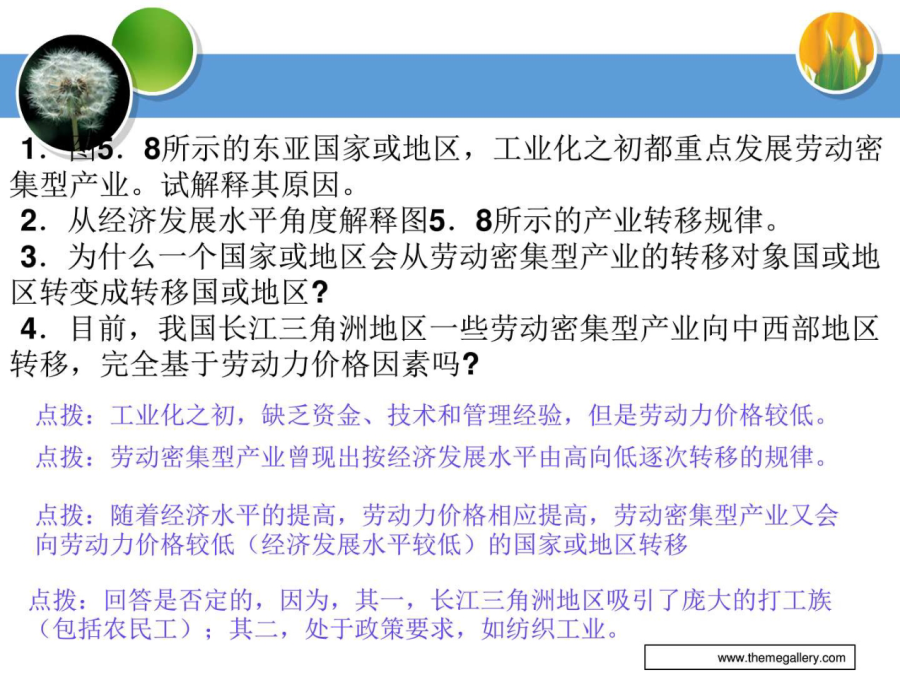 1．图5．8所示的东亚国家或地区，工业化之初都重点发展劳动密集型产业。试解释其原因。
2．从经济发展水平角度解释图5．8所示的产业转移规律。
3．为什么一个国家或地区会从劳动密集型产业的转移对象国或地区转变成转移国或地区?
4．目前，我国长江三角洲地区一些劳动密集型产业向中西部地区转移，完全基于劳动力价格因素吗?

点拨：工业化之初，缺乏资金、技术和管理经验，但是劳动力价格较低。

点拨：劳动密集型产业曾现出按经济发展水平由高向低逐次转移的规律。

点拨：随着经济水平的提高，劳动力价格相应提高，劳动密集型产业又会向劳动力价格较低（经济发展水平较低）的国家或地区转移

点拨：回答是否定的，因为，其一，长江三角洲地区吸引了庞大的打工族（包括农民工）；其二，处于政策要求，如纺织工业。

www.themegallery.com